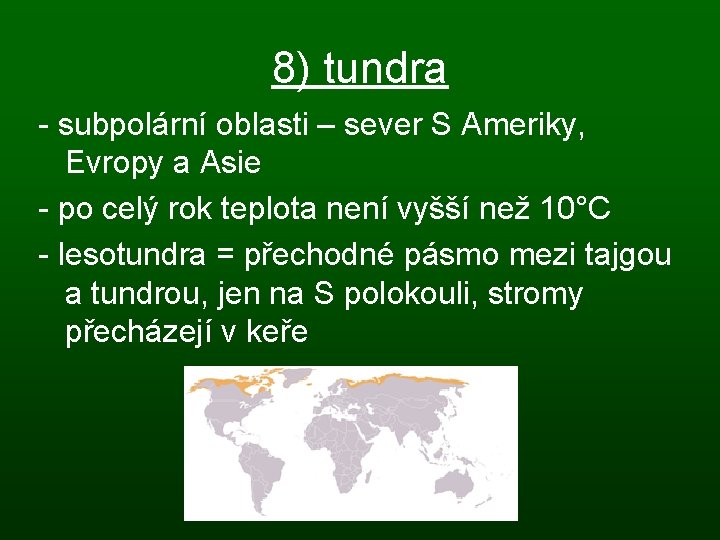 8) tundra

- subpolární oblasti – sever S Ameriky, Evropy a Asie

- po celý rok teplota není vyšší než 10°C

- lesotundra = přechodné pásmo mezi tajgou a tundrou, jen na S polokouli, stromy přecházejí v keře